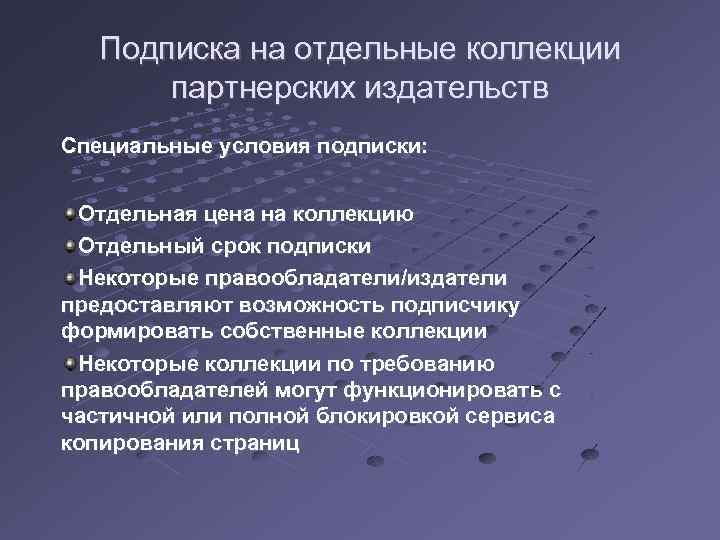 Подписка на отдельные коллекции партнерских издательств

Специальные условия подписки:

Отдельная цена на коллекцию

Отдельный срок подписки

Некоторые правообладатели/издатели предоставляют возможность подписчику формировать собственные коллекции

Некоторые коллекции по требованию правообладателей могут функционировать с частичной или полной блокировкой сервиса копирования страниц